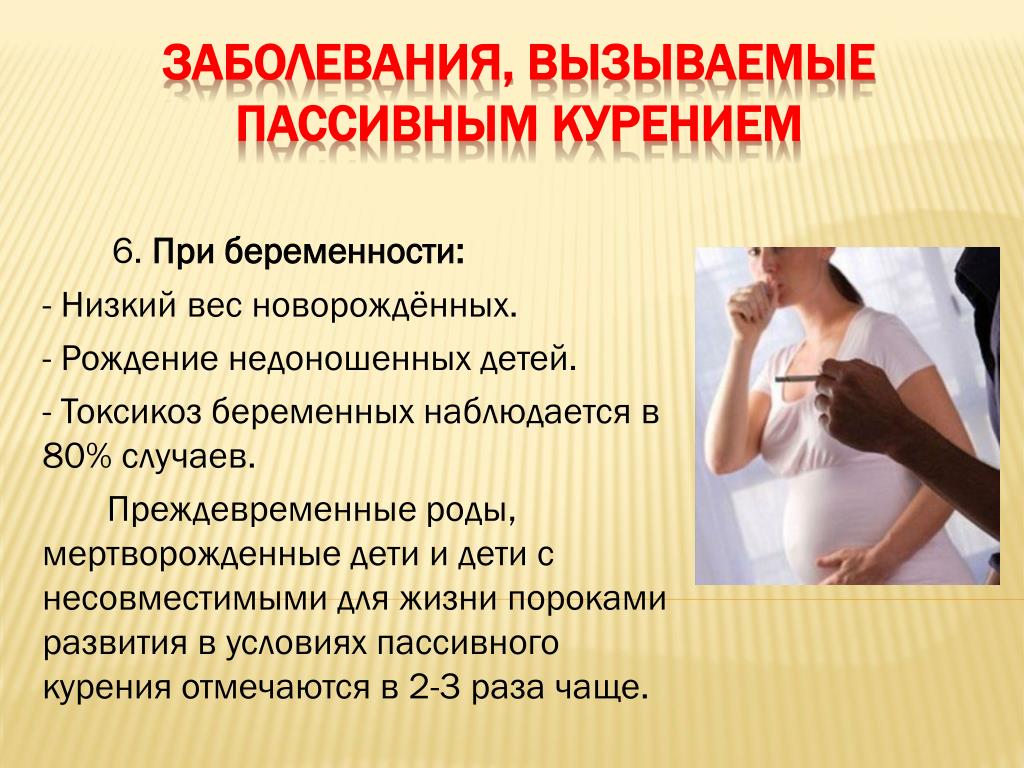 ЗАБОЛЕВАНИЯ, ВЫЗЫВАЕМЫЕ ПАССИВНЫМ КУРЕНИЕМ

6. При беременности:

- Низкий вес новорождённых.

- Рождение недоношенных детей.

- Токсикоз беременных наблюдается в 80% случаев.

Преждевременные роды, мертворожденные дети и дети с несовместимыми для жизни пороками развития в условиях пассивного курения отмечаются в 2-3 раза чаще.